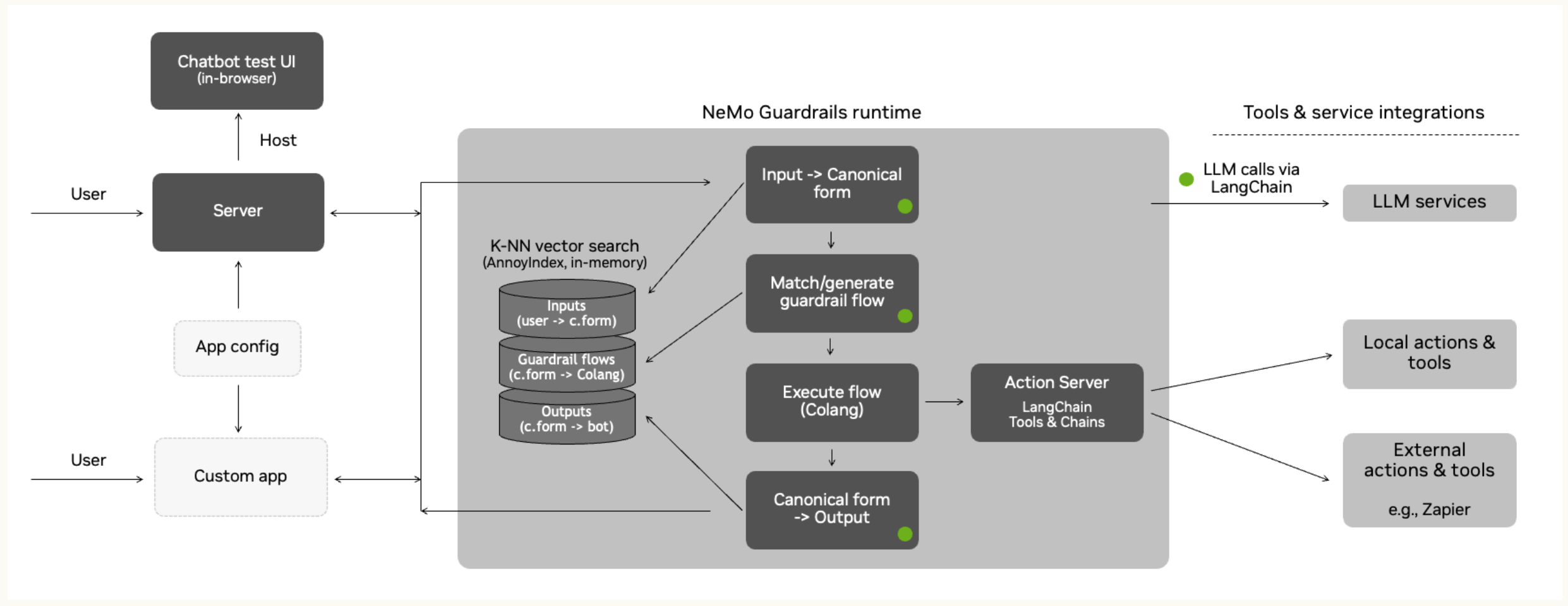 Chatbot test UI
(in-browser)

Host

User

Server

App config

User

Custom app

NeMo Guardrails runtime

K-NN vector search
(AnnoyIndex, in-memory)

Inputs
(user -> c.form)

Guardrail flows
(c.form -> Colang)

Outputs
(c.form -> bot)

Input -> Canonical form

Match/generate guardrail flow

Execute flow
(Colang)

Canonical form
-> Output

Action Server
LangChain
Tools & Chains

Tools & service integrations

LLM calls via LangChain

LLM services

Local actions & tools

External actions & tools
e.g., Zapier